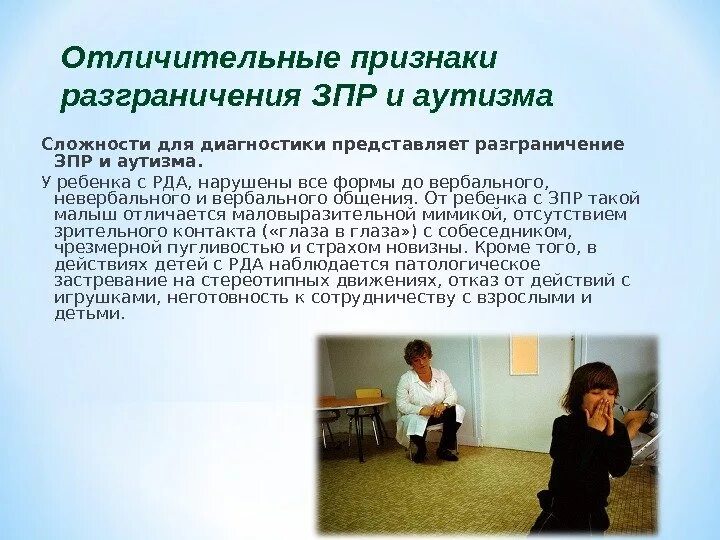 Отличительные признаки разграничения ЗПР и аутизма

Сложности для диагностики представляет разграничение ЗПР и аутизма.

У ребенка с РДА, нарушены все формы до вербального, невербального и вербального общения. От ребенка с ЗПР такой малыш отличается маловыразительной мимикой, отсутствием зрительного контакта («глаза в глаза») с собеседником, чрезмерной пугливостью и страхом новизны. Кроме того, в действиях детей с РДА наблюдается патологическое застревание на стереотипных движениях, отказ от действий с игрушками, неготовность к сотрудничеству с взрослыми и детьми.